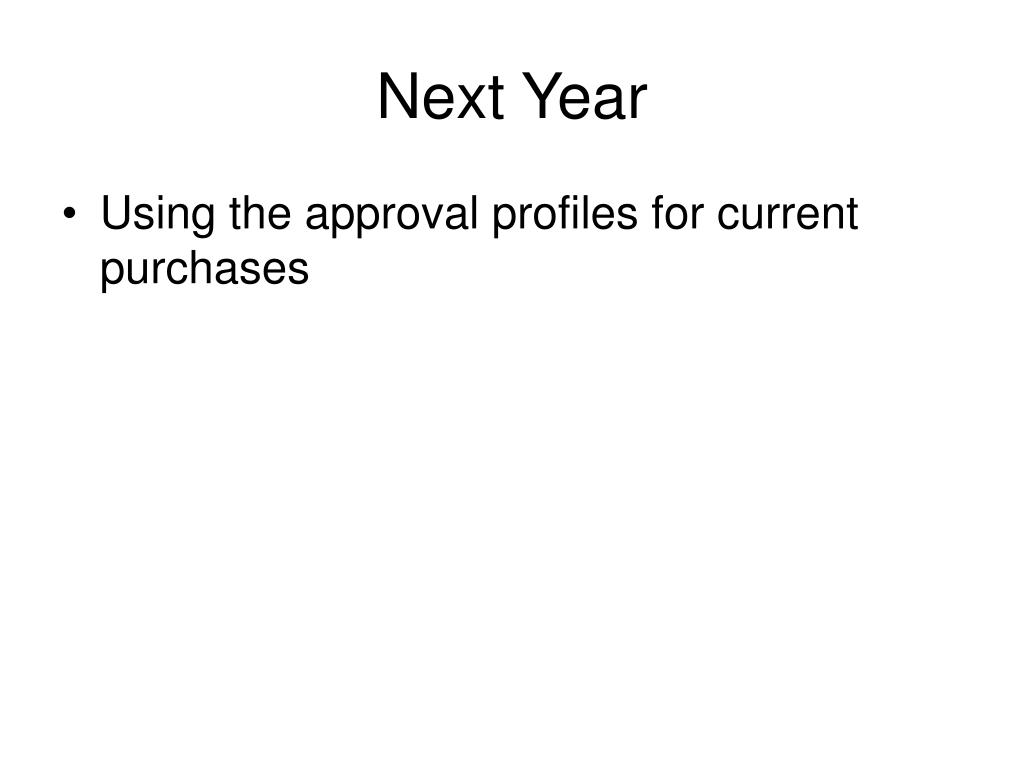 Next Year

• Using the approval profiles for current purchases